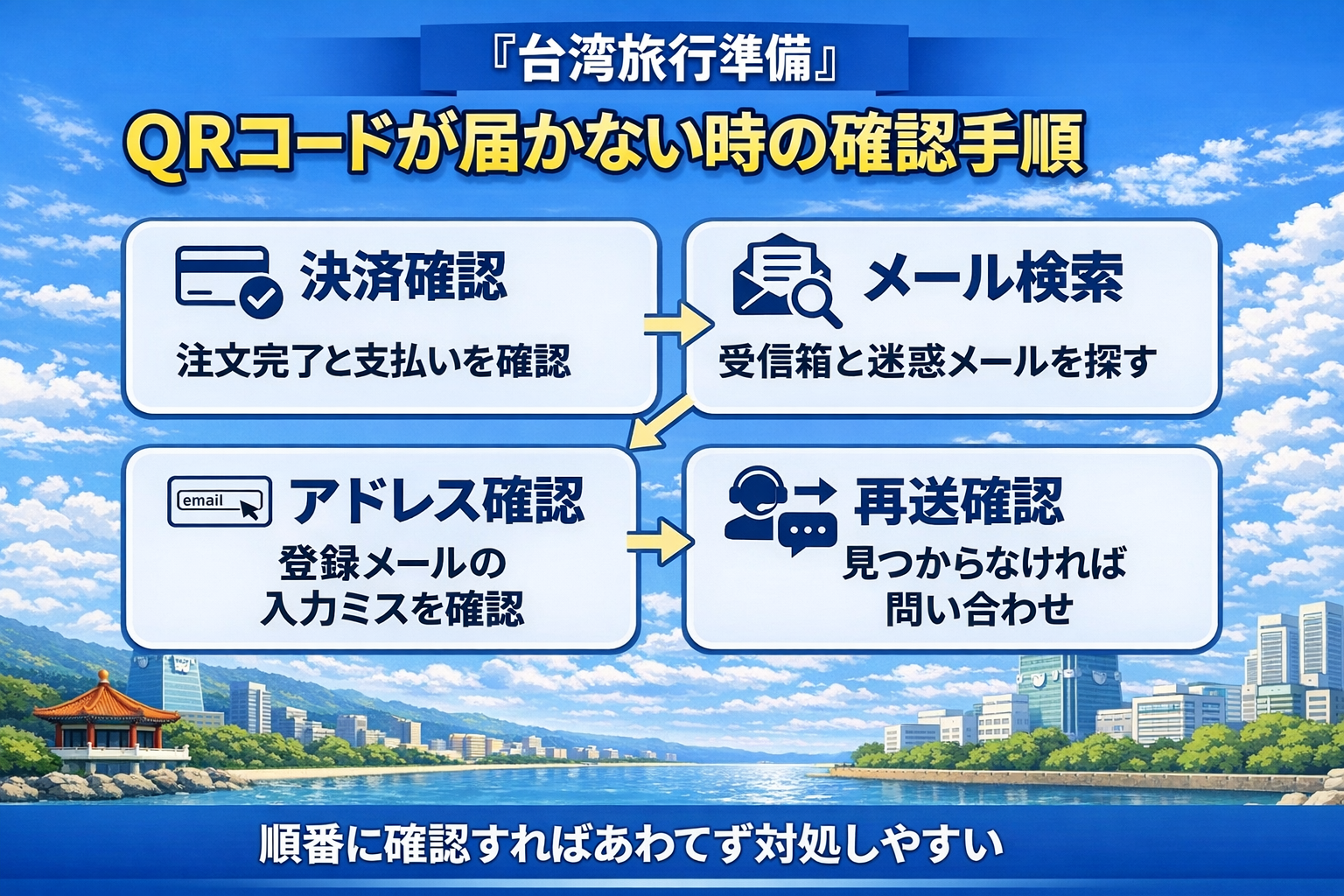 『台湾旅行準備』

QRコードが届かない時の確認手順

決済確認
注文完了と支払いを確認

メール検索
受信箱と迷惑メールを探す

email
アドレス確認
登録メールの入力ミスを確認

再送確認
見つからなければ問い合わせ

順番に確認すればあわてず対処しやすい